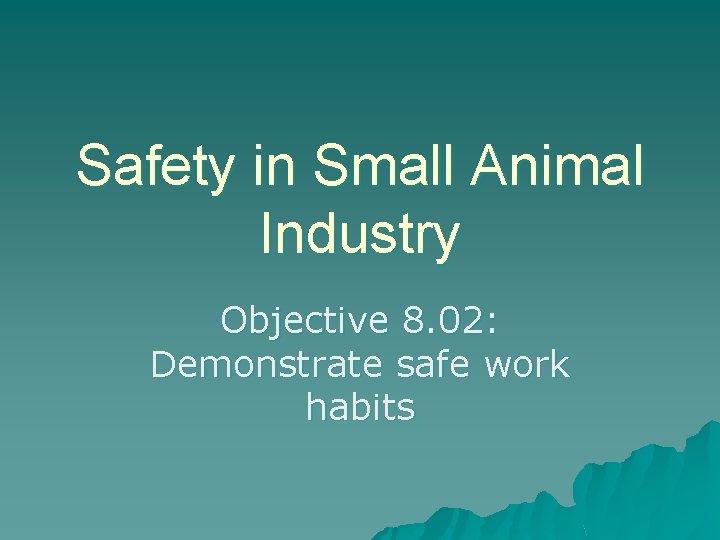 Safety in Small Animal Industry

Objective 8.02: Demonstrate safe work habits